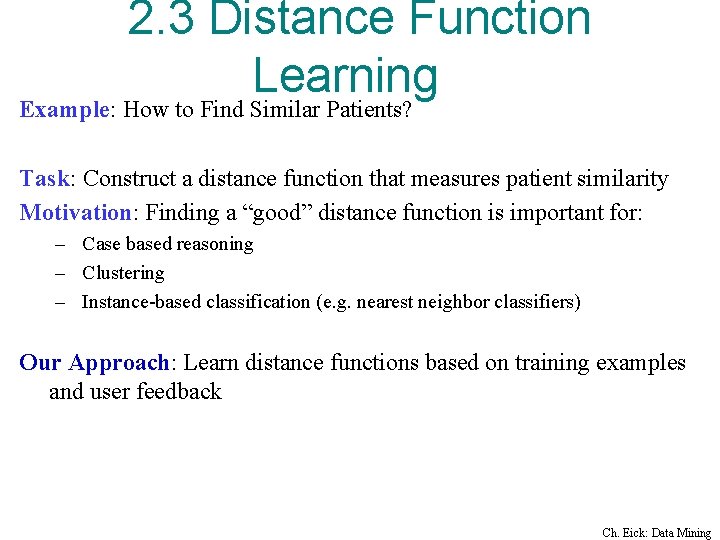 2.3 Distance Function Learning

Example: How to Find Similar Patients?

Task: Construct a distance function that measures patient similarity

Motivation: Finding a “good” distance function is important for:

– Case based reasoning
– Clustering
– Instance-based classification (e.g. nearest neighbor classifiers)

Our Approach: Learn distance functions based on training examples and user feedback

Ch. Eick: Data Mining